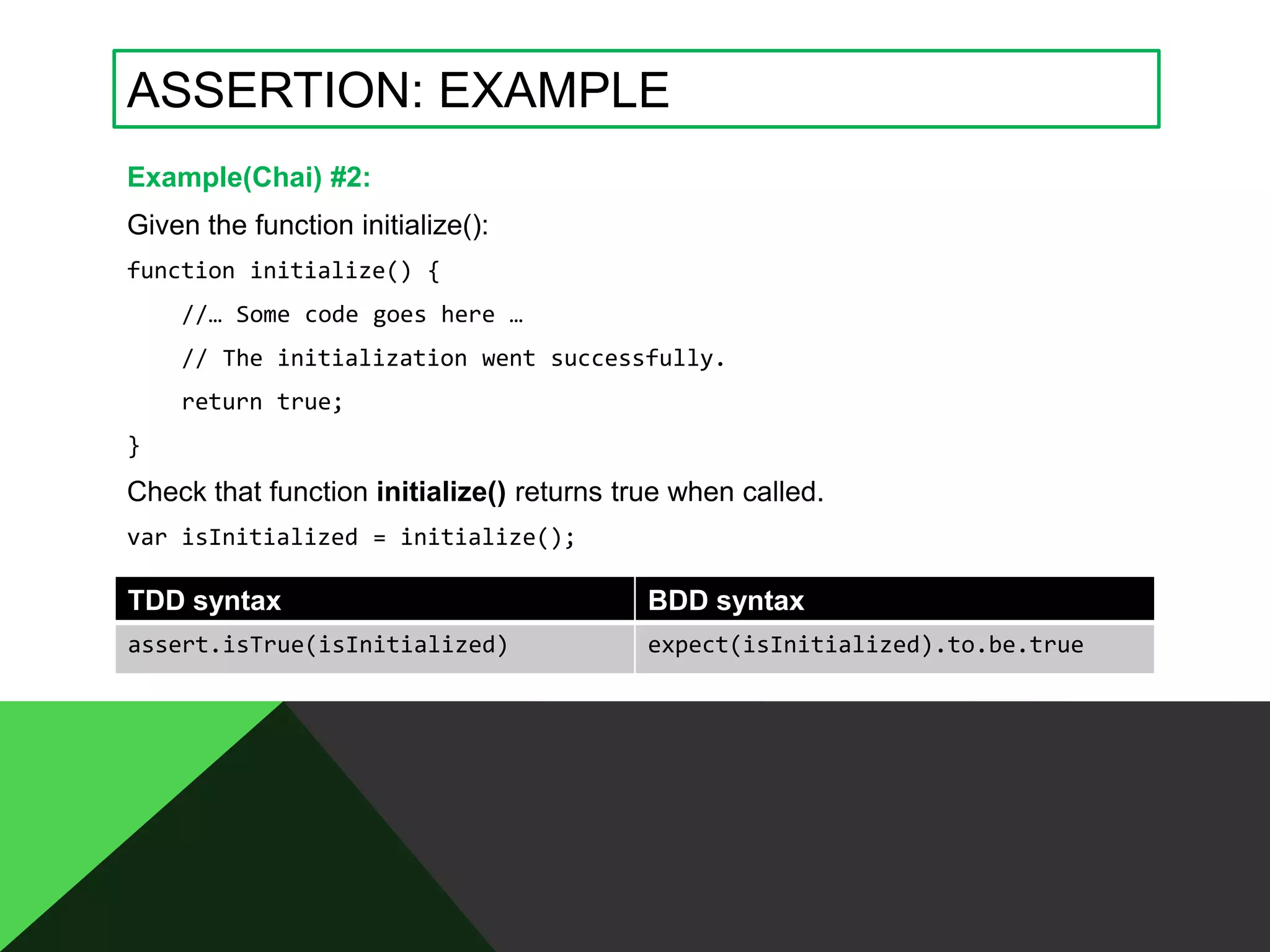 ASSERTION: EXAMPLE

Example(Chai) #2:

Given the function initialize():

function initialize() {

//… Some code goes here …

// The initialization went successfully.

return true;

}

Check that function initialize() returns true when called.

var isInitialized = initialize();

| TDD syntax | BDD syntax |
|---|---|
| assert.isTrue(isInitialized) | expect(isInitialized).to.be.true |